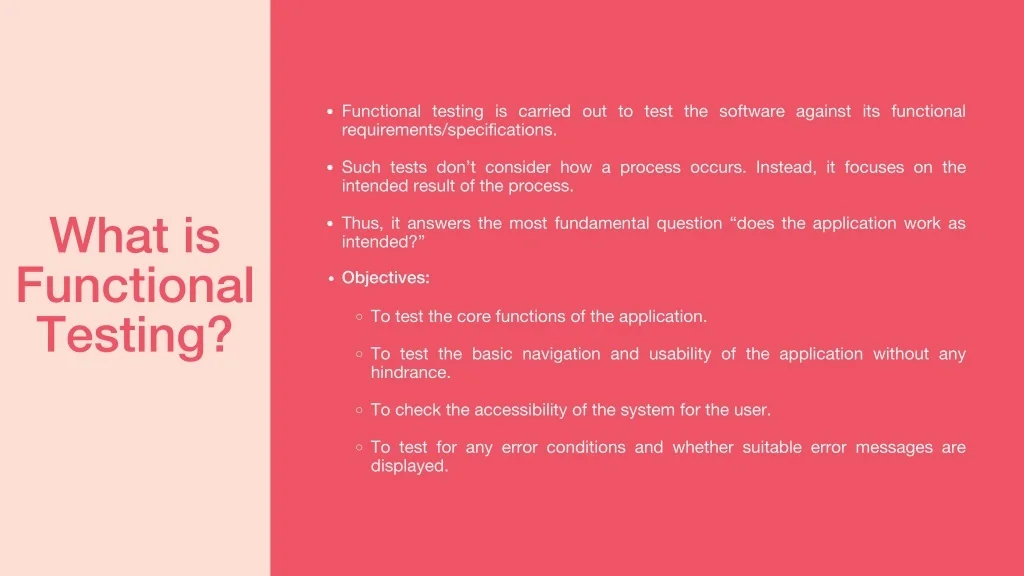 What is Functional Testing?

• Functional testing is carried out to test the software against its functional requirements/specifications.

• Such tests don't consider how a process occurs. Instead, it focuses on the intended result of the process.

• Thus, it answers the most fundamental question "does the application work as intended?"

• Objectives:

○ To test the core functions of the application.

○ To test the basic navigation and usability of the application without any hindrance.

○ To check the accessibility of the system for the user.

○ To test for any error conditions and whether suitable error messages are displayed.